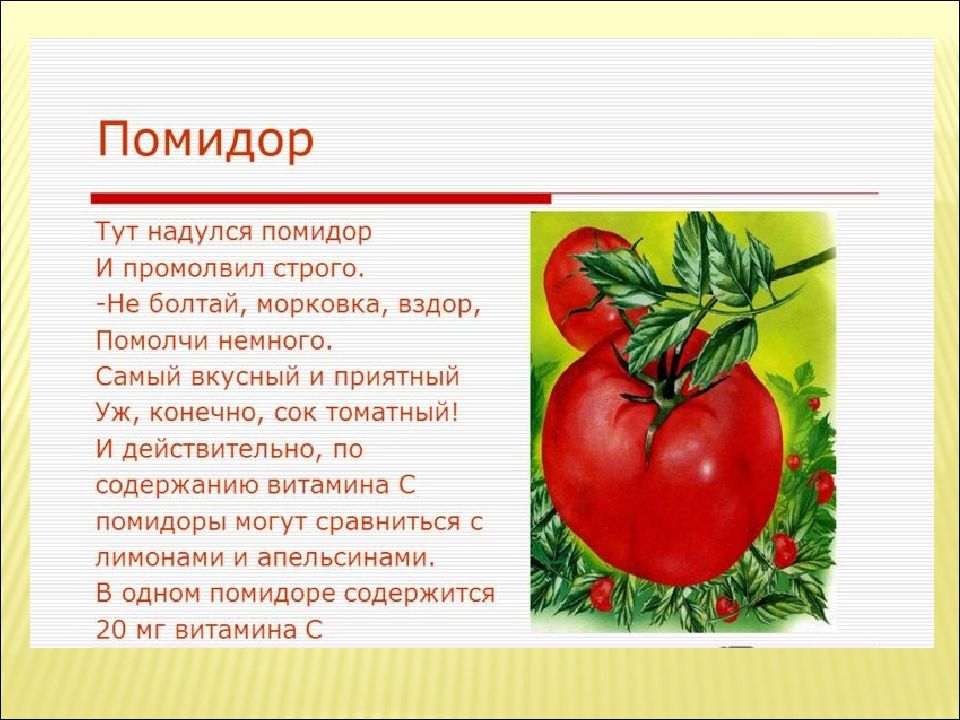 Помидор

Тут надулся помидор
И промолвил строго.
-Не болтай, морковка, вздор,
Помолчи немного.
Самый вкусный и приятный
Уж, конечно, сок томатный!
И действительно, по содержанию витамина С помидоры могут сравниться с лимонами и апельсинами.
В одном помидоре содержится 20 мг витамина С